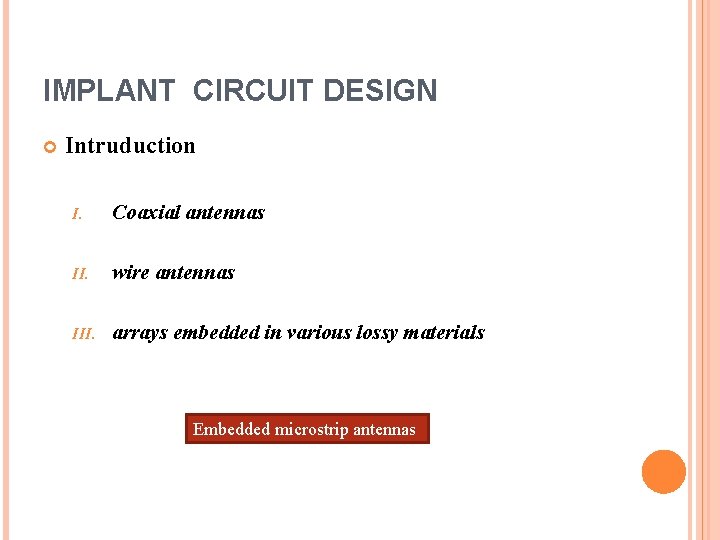 IMPLANT CIRCUIT DESIGN

Intruduction

I. Coaxial antennas

II. wire antennas

III. arrays embedded in various lossy materials

Embedded microstrip antennas